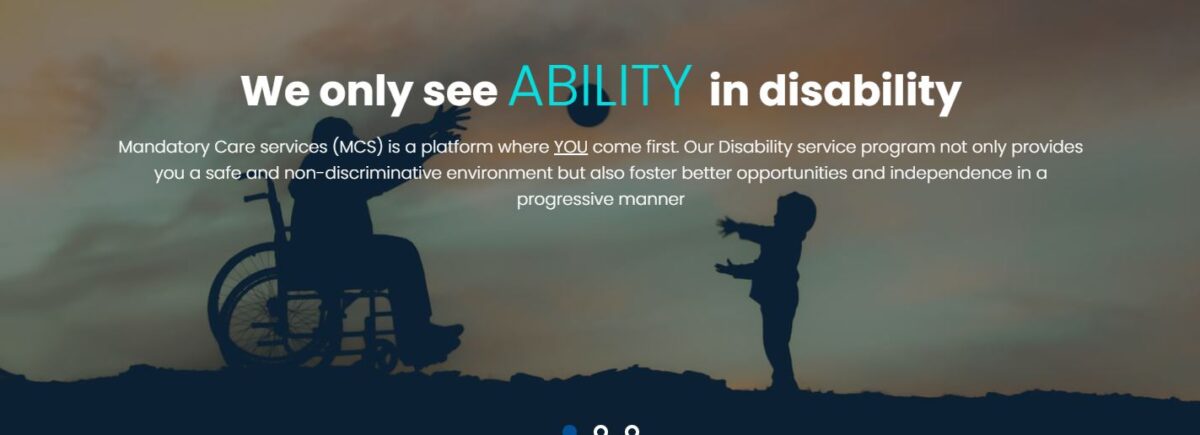 We only see ABILITY in disability

Mandatory Care services (MCS) is a platform where YOU come first. Our Disability service program not only provides you a safe and non-discriminative environment but also foster better opportunities and independence in a progressive manner